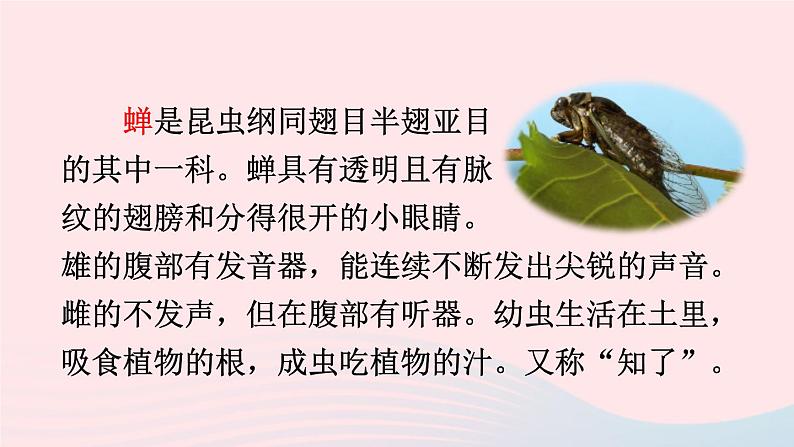 蝉是昆虫纲同翅目半翅亚目的其中一科。蝉具有透明且有脉纹的翅膀和分得很开的小眼睛。雄的腹部有发音器，能连续不断发出尖锐的声音。雌的不发声，但在腹部有听器。幼虫生活在土里，吸食植物的根，成虫吃植物的汁。又称“知了”。